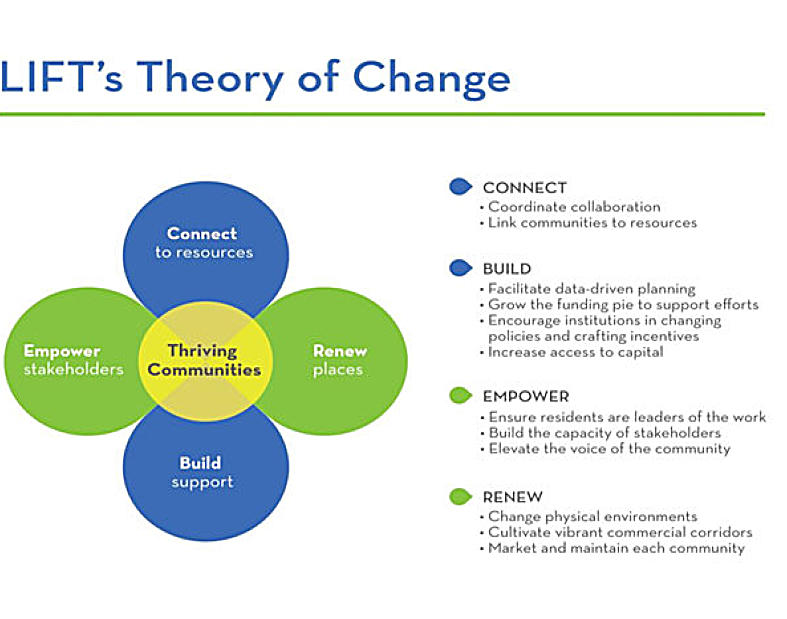 LIFT's Theory of Change

Connect
to resources

Empower
stakeholders

Thriving
Communities

Renew
places

Build
support

CONNECT
• Coordinate collaboration
• Link communities to resources

BUILD
• Facilitate data-driven planning
• Grow the funding pie to support efforts
• Encourage institutions in changing policies and crafting incentives
• Increase access to capital

EMPOWER
• Ensure residents are leaders of the work
• Build the capacity of stakeholders
• Elevate the voice of the community

RENEW
• Change physical environments
• Cultivate vibrant commercial corridors
• Market and maintain each community